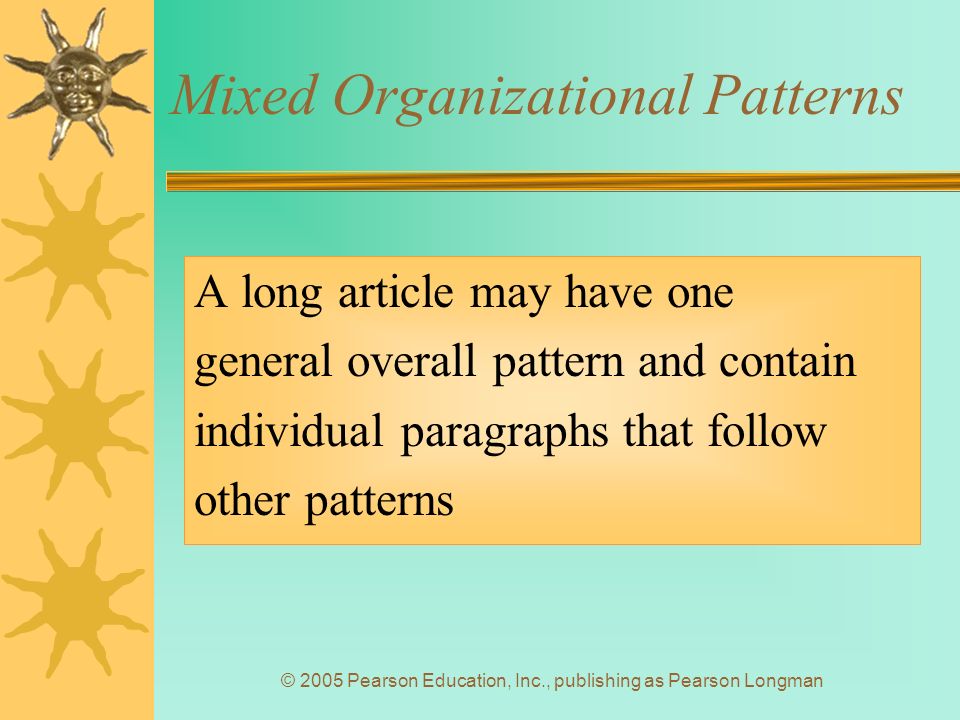 Mixed Organizational Patterns

A long article may have one general overall pattern and contain individual paragraphs that follow other patterns

© 2005 Pearson Education, Inc., publishing as Pearson Longman